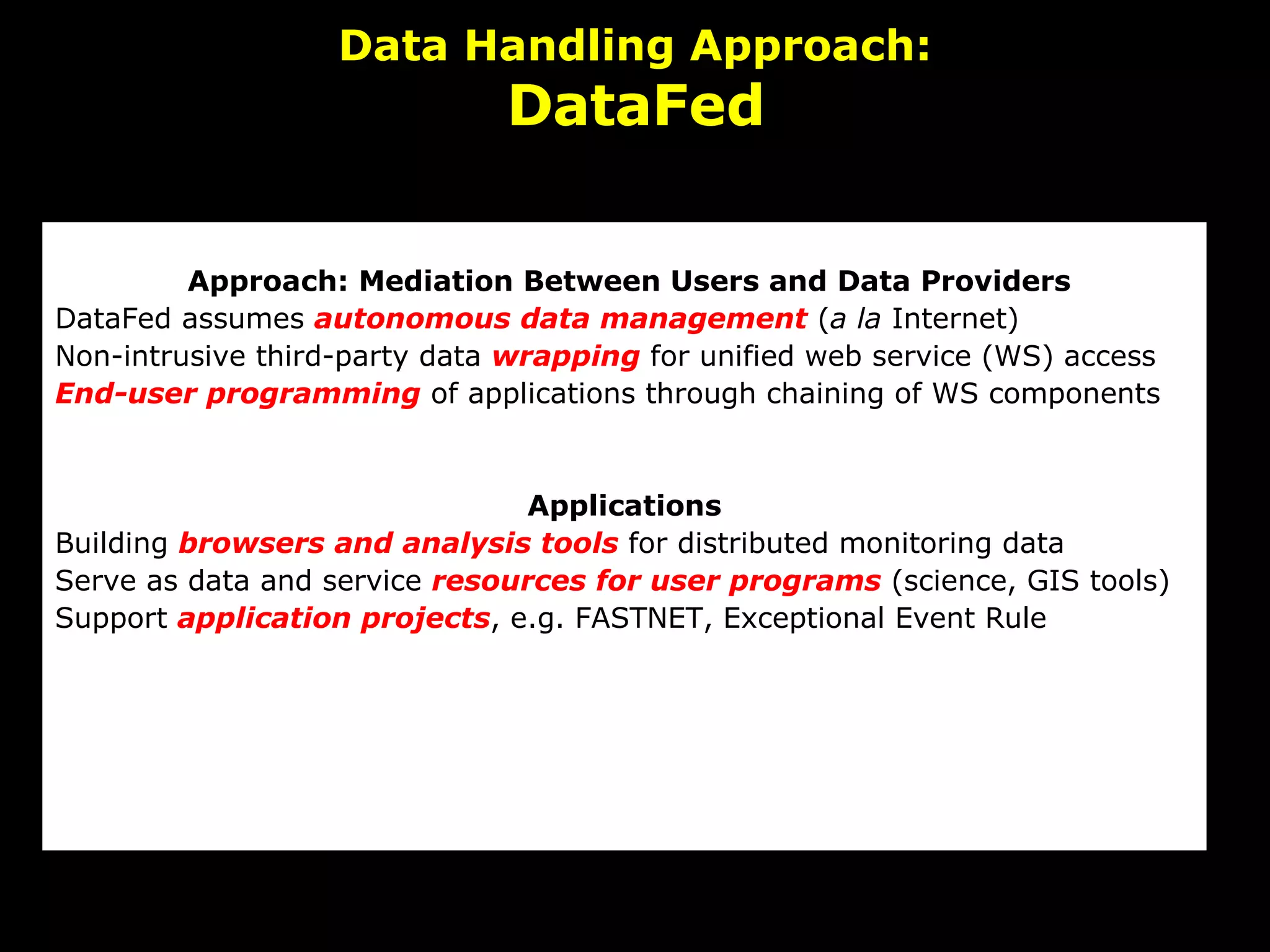 Data Handling Approach:
DataFed

Approach: Mediation Between Users and Data Providers
DataFed assumes autonomous data management (a la Internet)
Non-intrusive third-party data wrapping for unified web service (WS) access
End-user programming of applications through chaining of WS components

Applications
Building browsers and analysis tools for distributed monitoring data
Serve as data and service resources for user programs (science, GIS tools)
Support application projects, e.g. FASTNET, Exceptional Event Rule